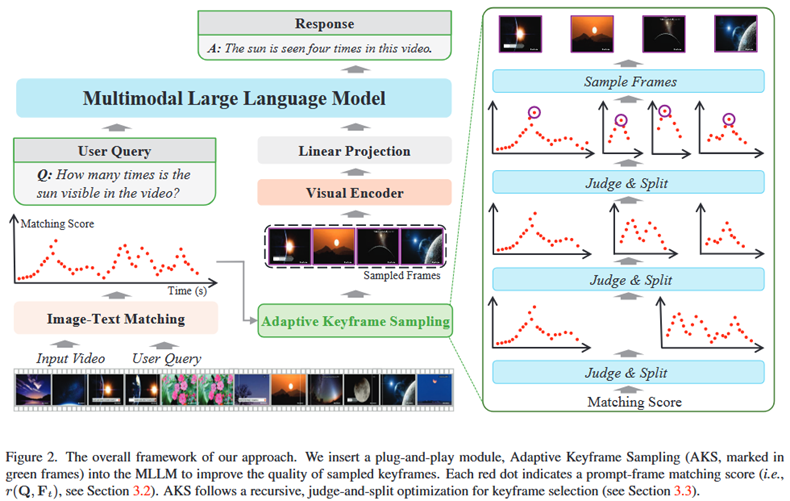 Response

A: The sun is seen four times in this video.

Multimodal Large Language Model

User Query

Q: How many times is the sun visible in the video?

Linear Projection

Visual Encoder

Matching Score

Time (s)

Sampled Frames

Image-Text Matching

Adaptive Keyframe Sampling

Input Video

User Query

Sample Frames

Judge & Split

Judge & Split

Judge & Split

Matching Score

Figure 2. The overall framework of our approach. We insert a plug-and-play module, Adaptive Keyframe Sampling (AKS, marked in green frames) into the MLLM to improve the quality of sampled keyframes. Each red dot indicates a prompt-frame matching score (i.e., $r(\mathbf{Q}, \mathbf{F}_t)$, see Section 3.2). AKS follows a recursive, judge-and-split optimization for keyframe selection (see Section 3.3).